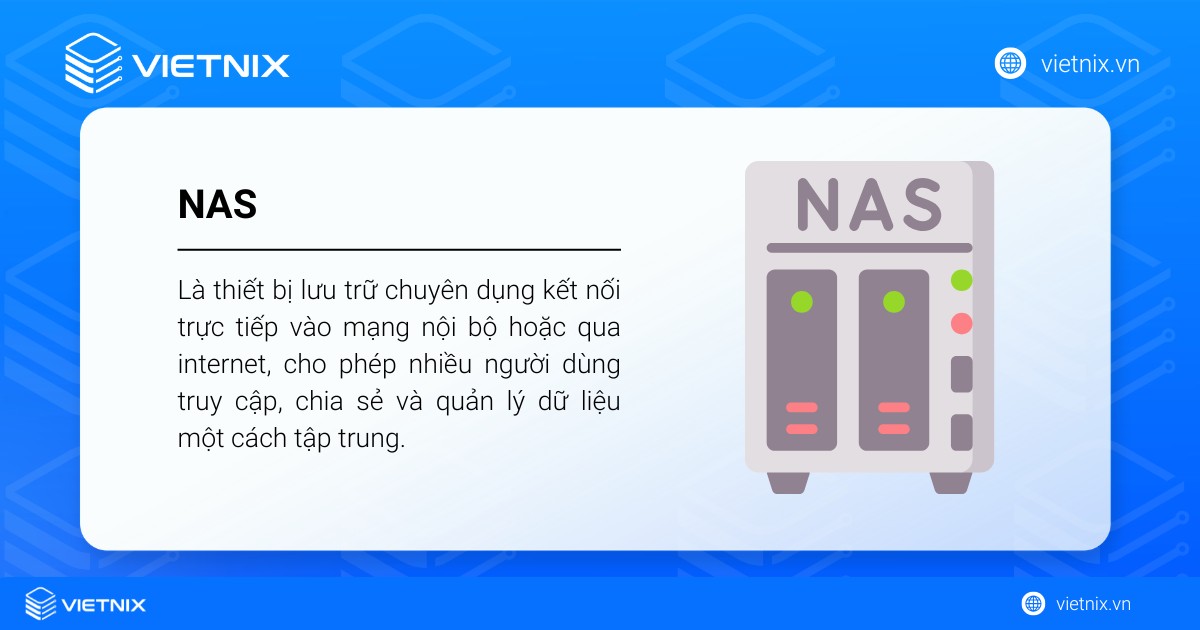 VIETNIX

vietnix.vn

NAS

Là thiết bị lưu trữ chuyên dụng kết nối trực tiếp vào mạng nội bộ hoặc qua internet, cho phép nhiều người dùng truy cập, chia sẻ và quản lý dữ liệu một cách tập trung.

NAS

VIETNIX

vietnix.vn